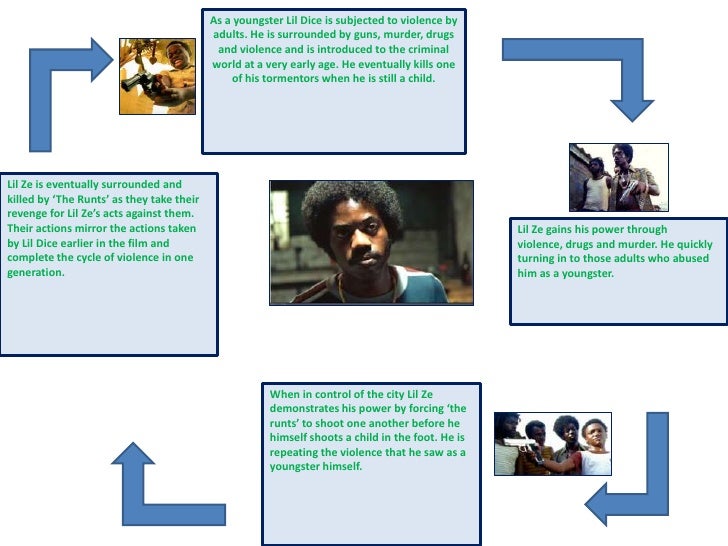 As a youngster Lil Dice is subjected to violence by adults. He is surrounded by guns, murder, drugs and violence and is introduced to the criminal world at a very early age. He eventually kills one of his tormentors when he is still a child.

Lil Ze gains his power through violence, drugs and murder. He quickly turning in to those adults who abused him as a youngster.

When in control of the city Lil Ze demonstrates his power by forcing 'the runts' to shoot one another before he himself shoots a child in the foot. He is repeating the violence that he saw as a youngster himself.

Lil Ze is eventually surrounded and killed by 'The Runts' as they take their revenge for Lil Ze's acts against them. Their actions mirror the actions taken by Lil Dice earlier in the film and complete the cycle of violence in one generation.